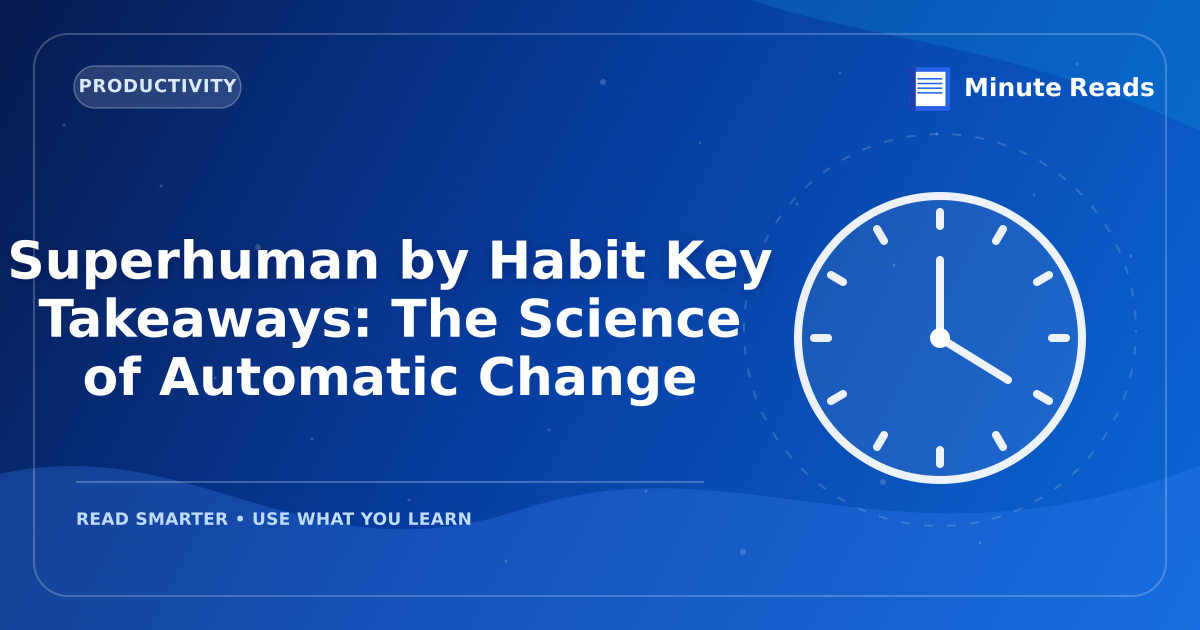 PRODUCTIVITY

Minute Reads

Superhuman by Habit Key Takeaways: The Science of Automatic Change

READ SMARTER • USE WHAT YOU LEARN